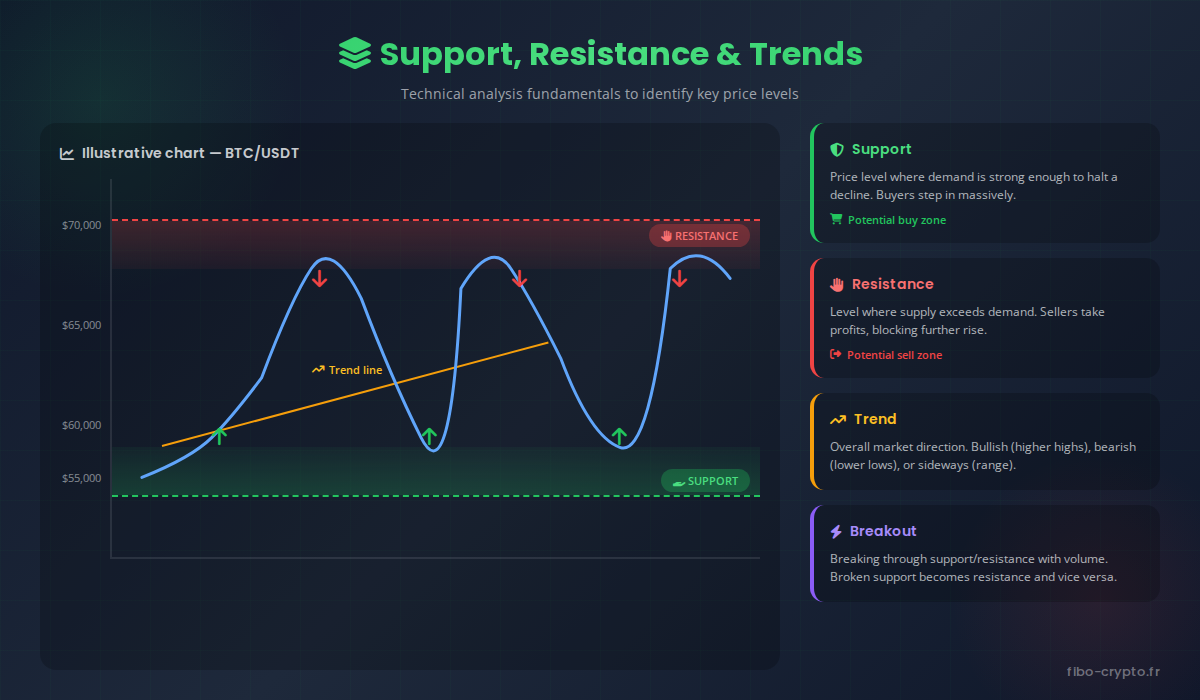 Support, Resistance & Trends

Technical analysis fundamentals to identify key price levels

Illustrative chart — BTC/USDT

$70,000

$65,000

$60,000

$55,000

RESISTANCE

Trend line

SUPPORT

Support

Price level where demand is strong enough to halt a decline. Buyers step in massively.

Potential buy zone

Resistance

Level where supply exceeds demand. Sellers take profits, blocking further rise.

Potential sell zone

Trend

Overall market direction. Bullish (higher highs), bearish (lower lows), or sideways (range).

Breakout

Breaking through support/resistance with volume. Broken support becomes resistance and vice versa.

fibo-crypto.fr